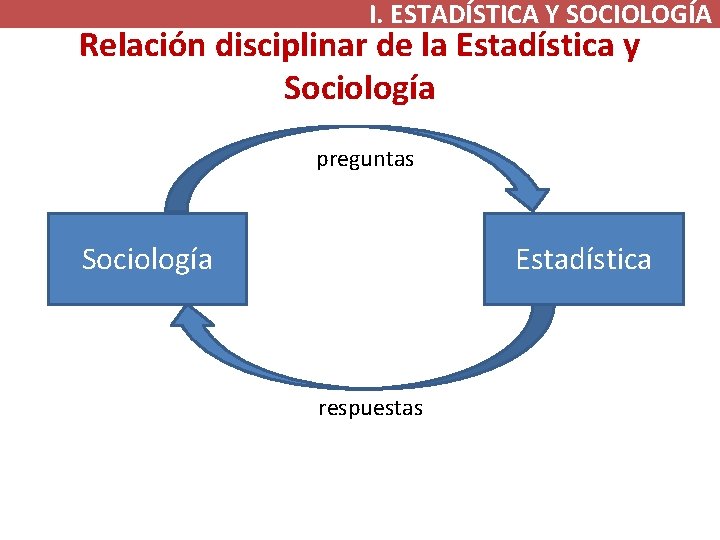 I. ESTADÍSTICA Y SOCIOLOGÍA

Relación disciplinar de la Estadística y Sociología

preguntas

Sociología

Estadística

respuestas